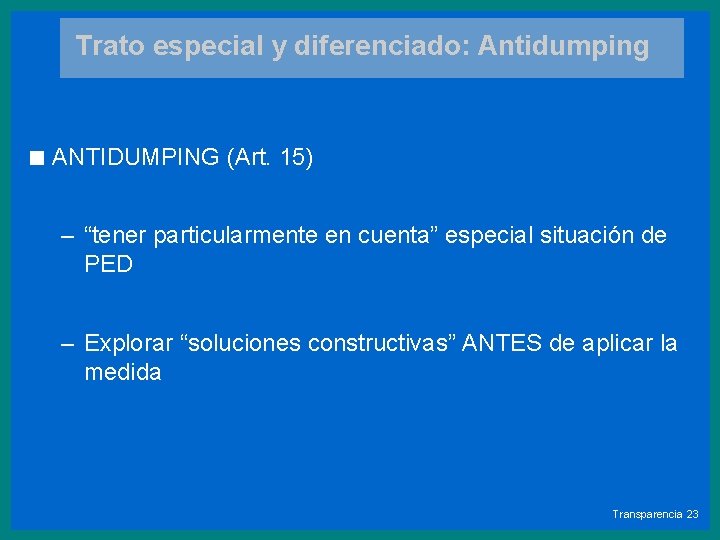 Trato especial y diferenciado: Antidumping

■ ANTIDUMPING (Art. 15)

– “tener particularmente en cuenta” especial situación de PED

– Explorar “soluciones constructivas” ANTES de aplicar la medida

Transparencia 23